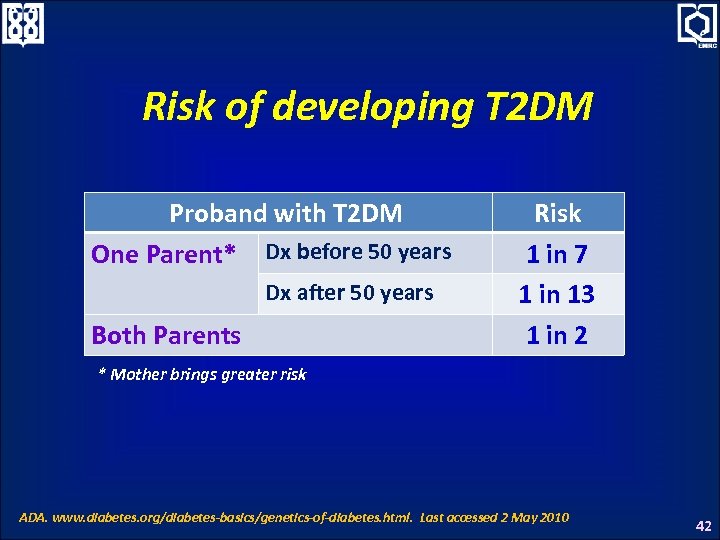 EMRC

Risk of developing T2DM

| Proband with T2DM | | Risk |
|---|---|---|
| One Parent* | Dx before 50 years | 1 in 7 |
| | Dx after 50 years | 1 in 13 |
| Both Parents | | 1 in 2 |

* Mother brings greater risk

ADA. www.diabetes.org/diabetes-basics/genetics-of-diabetes.html. Last accessed 2 May 2010

42